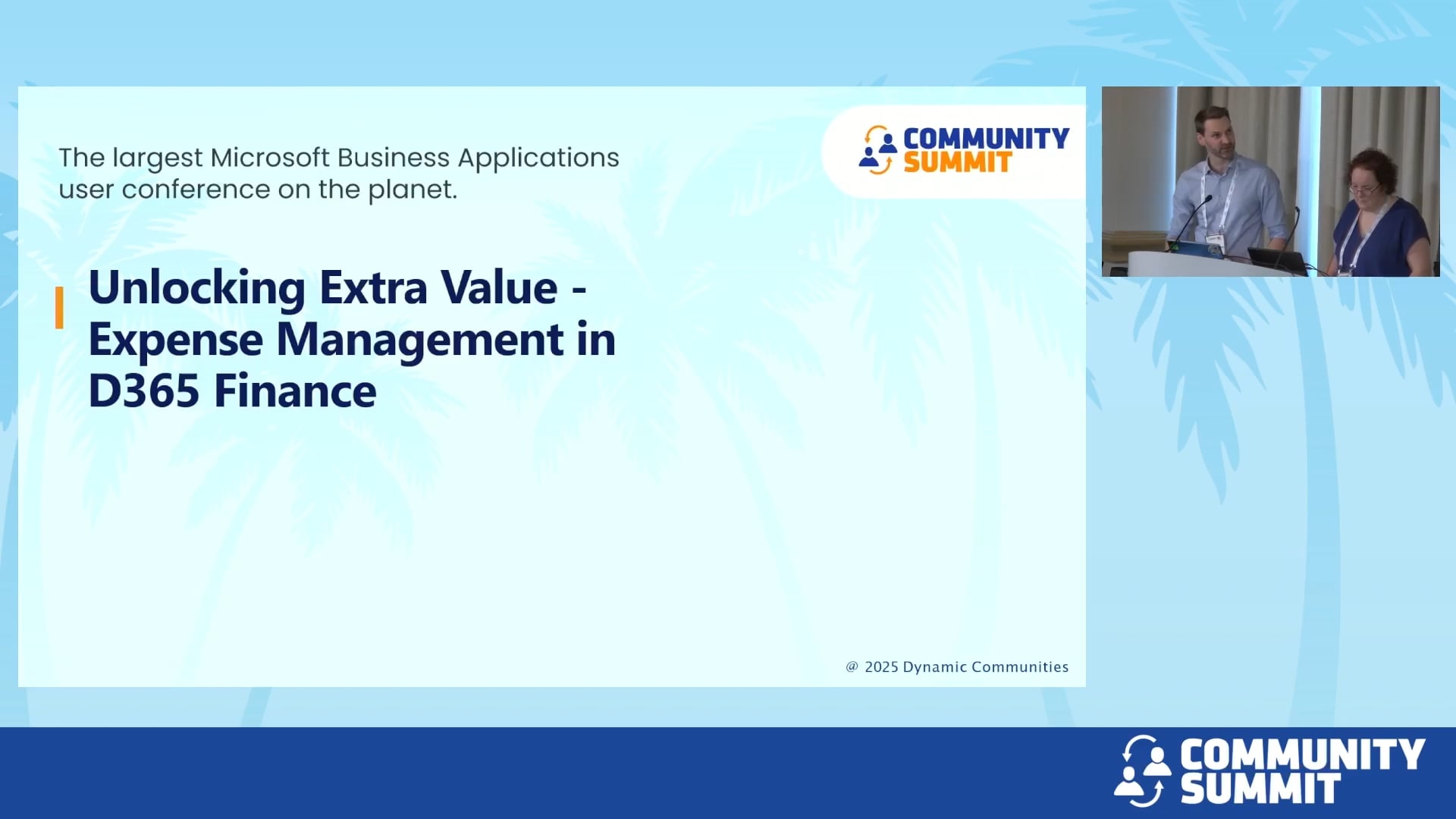 The largest Microsoft Business Applications user conference on the planet.

COMMUNITY SUMMIT

Unlocking Extra Value - Expense Management in D365 Finance

@ 2025 Dynamic Communities

COMMUNITY SUMMIT